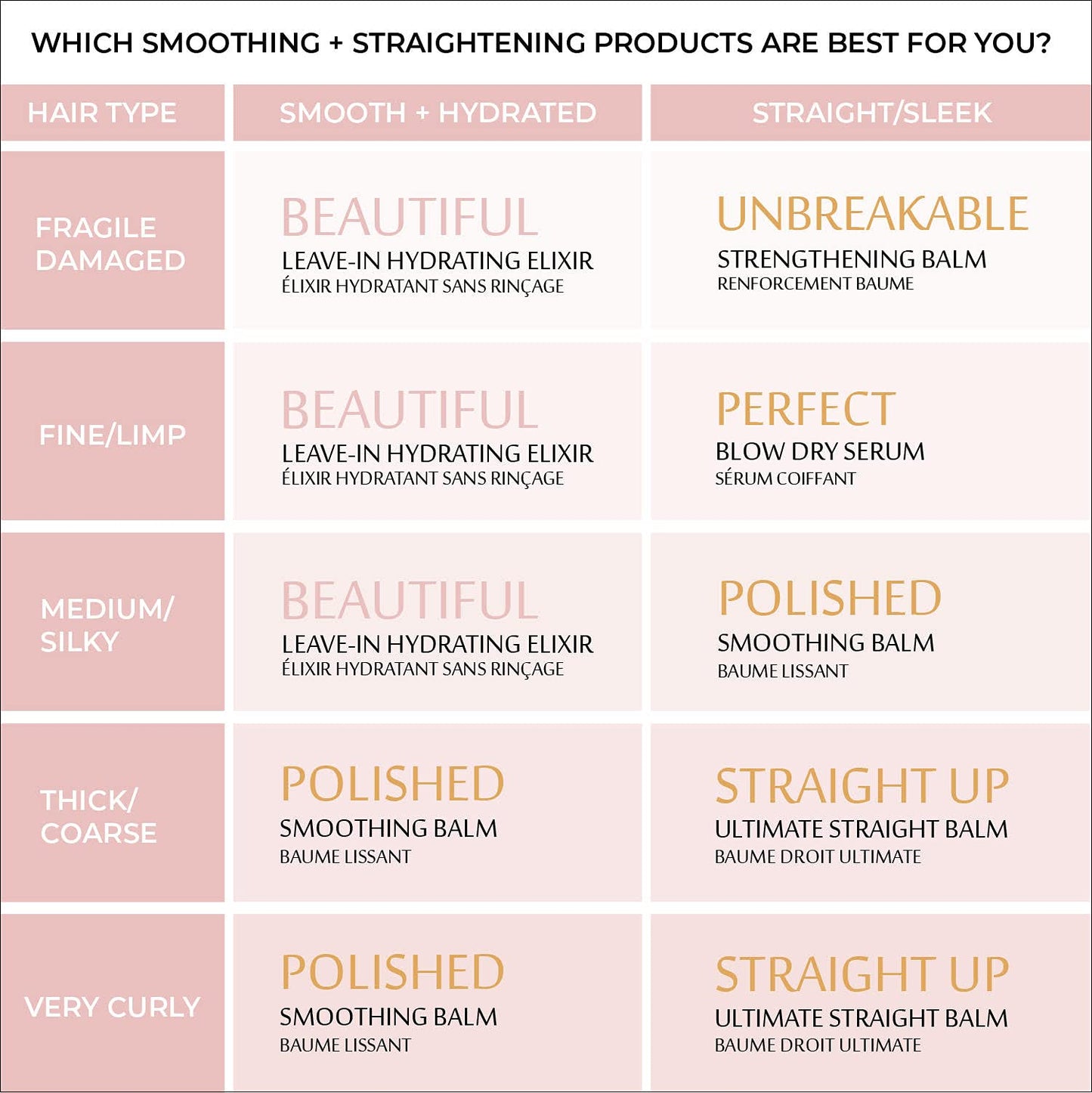 WHICH SMOOTHING + STRAIGHTENING PRODUCTS ARE BEST FOR YOU?

| HAIR TYPE | SMOOTH + HYDRATED | STRAIGHT/SLEEK |
|---|---|---|
| FRAGILE DAMAGED | BEAUTIFUL LEAVE-IN HYDRATING ELIXIR ÉLIXIR HYDRATANT SANS RINÇAGE | UNBREAKABLE STRENGTHENING BALM RENFORCEMENT BAUME |
| FINE/LIMP | BEAUTIFUL LEAVE-IN HYDRATING ELIXIR ÉLIXIR HYDRATANT SANS RINÇAGE | PERFECT BLOW DRY SERUM SÉRUM COIFFANT |
| MEDIUM/ SILKY | BEAUTIFUL LEAVE-IN HYDRATING ELIXIR ÉLIXIR HYDRATANT SANS RINÇAGE | POLISHED SMOOTHING BALM BAUME LISSANT |
| THICK/ COARSE | POLISHED SMOOTHING BALM BAUME LISSANT | STRAIGHT UP ULTIMATE STRAIGHT BALM BAUME DROIT ULTIMATE |
| VERY CURLY | POLISHED SMOOTHING BALM BAUME LISSANT | STRAIGHT UP ULTIMATE STRAIGHT BALM BAUME DROIT ULTIMATE |